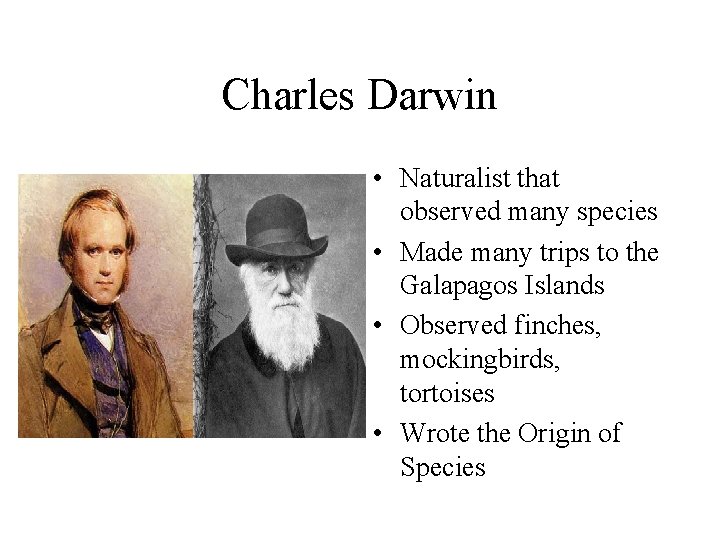 Charles Darwin

• Naturalist that observed many species
• Made many trips to the Galapagos Islands
• Observed finches, mockingbirds, tortoises
• Wrote the Origin of Species